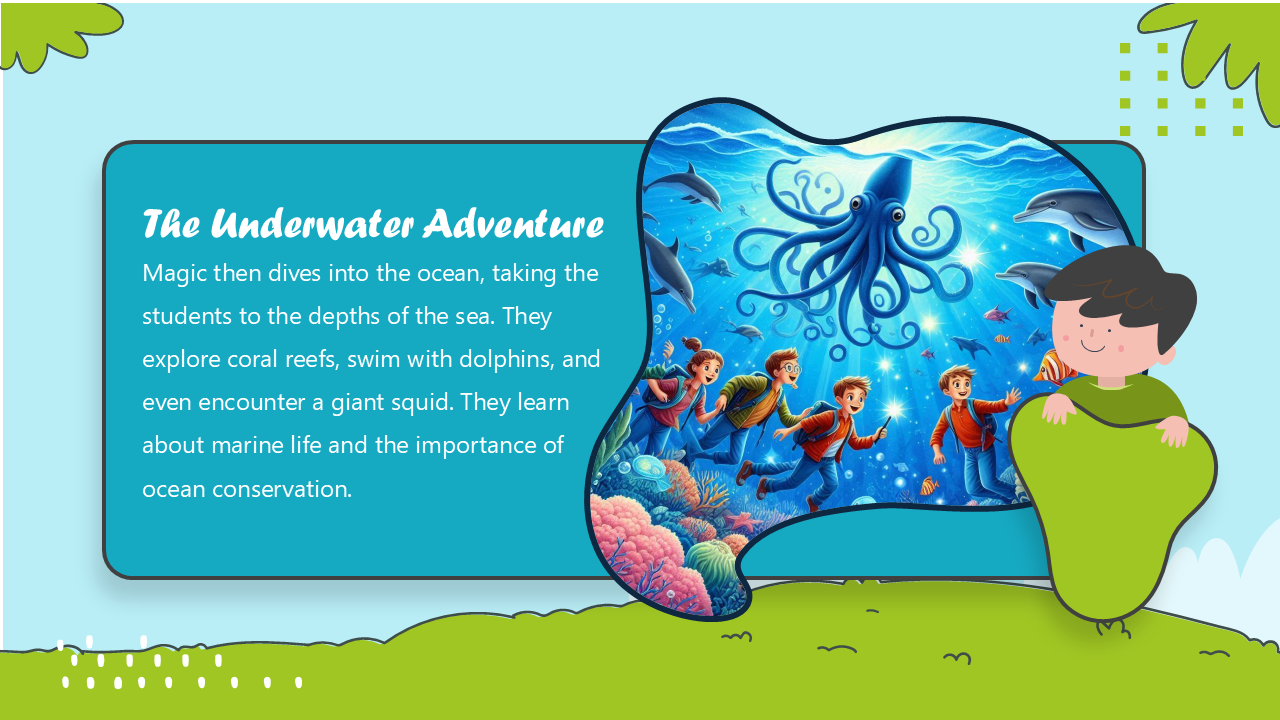 The Underwater Adventure

Magic then dives into the ocean, taking the students to the depths of the sea. They explore coral reefs, swim with dolphins, and even encounter a giant squid. They learn about marine life and the importance of ocean conservation.